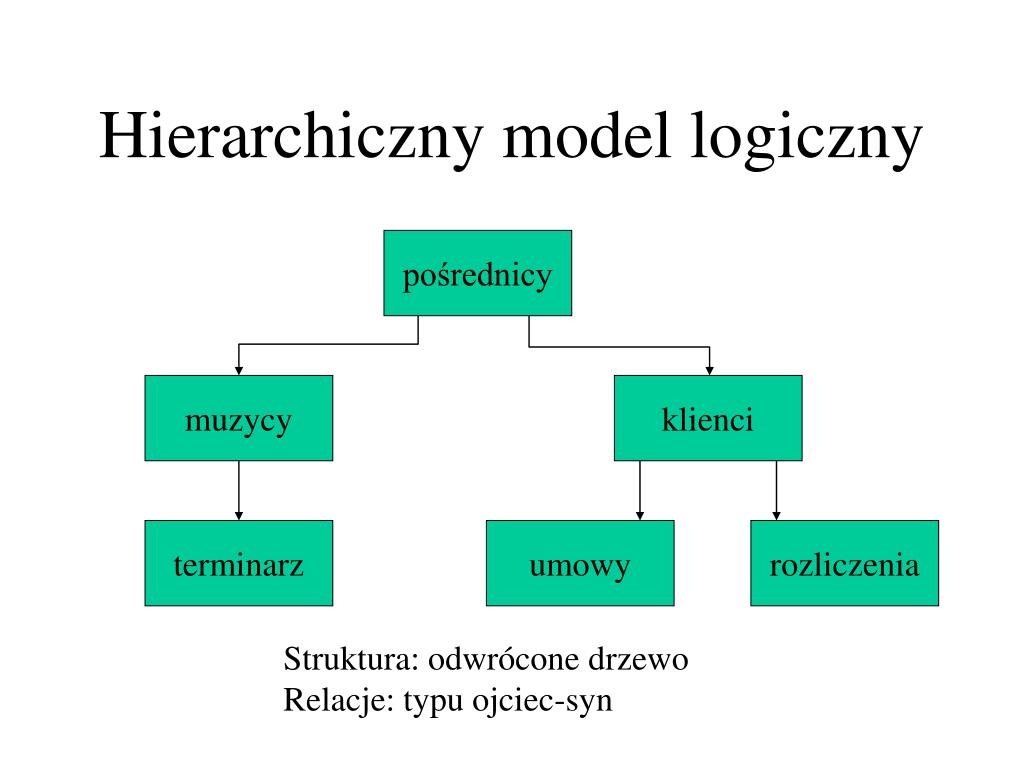 Hierarchiczny model logiczny

pośrednicy

muzycy

klienci

terminarz

umowy

rozliczenia

Struktura: odwrócone drzewo
Relacje: typu ojciec-syn